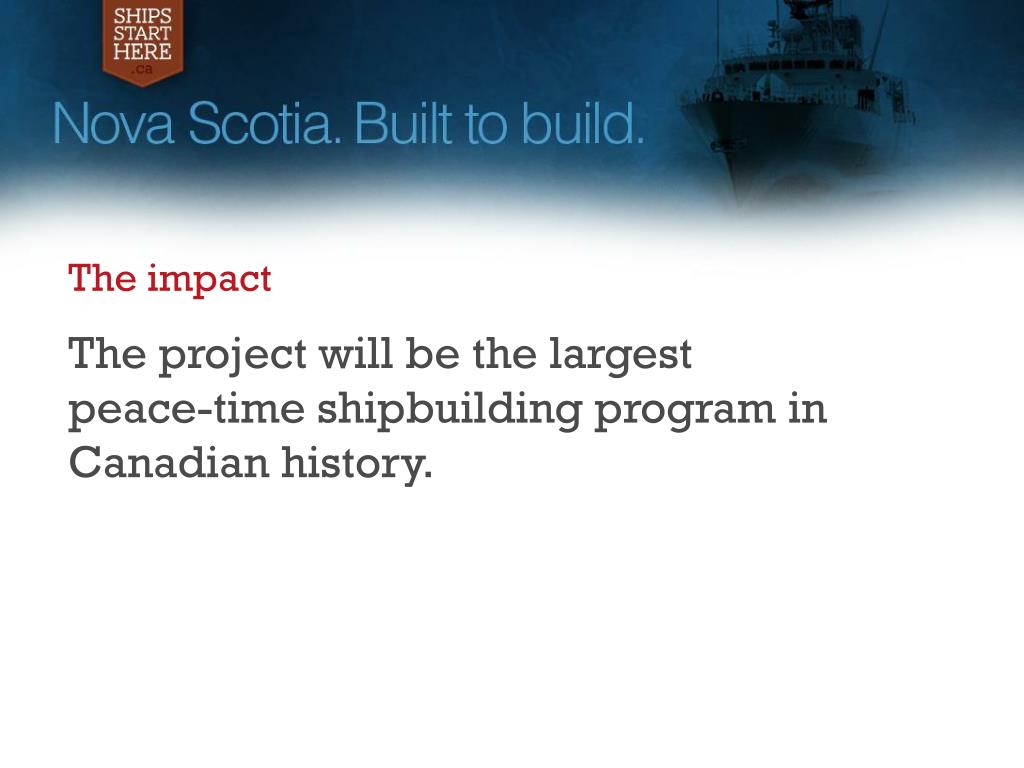 SHIPS
START
HERE
.ca

Nova Scotia. Built to build.

The impact

The project will be the largest peace-time shipbuilding program in Canadian history.